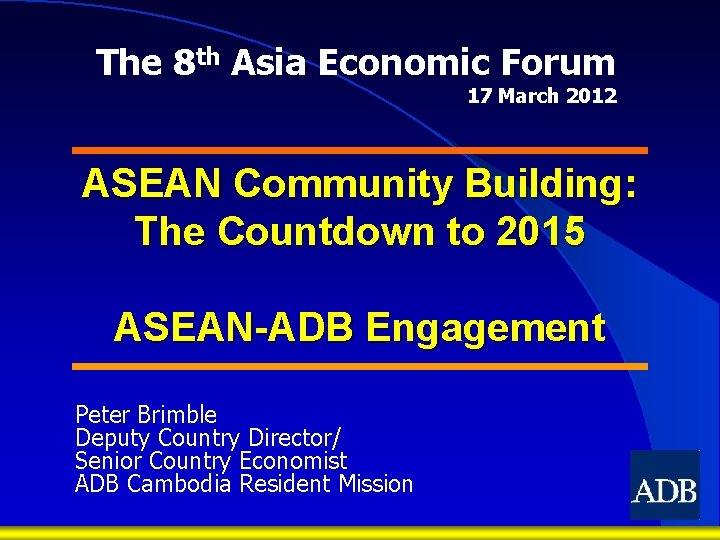 The 8$^{th}$ Asia Economic Forum
17 March 2012

ASEAN Community Building: The Countdown to 2015

ASEAN-ADB Engagement

Peter Brimble
Deputy Country Director/
Senior Country Economist
ADB Cambodia Resident Mission

ADB